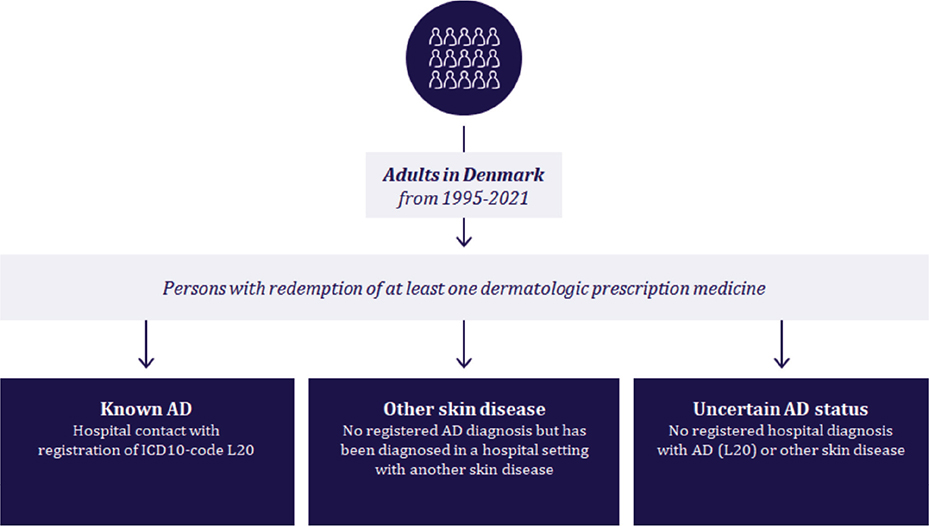 Adults in Denmark
from 1995-2021

Persons with redemption of at least one dermatologic prescription medicine

Known AD
Hospital contact with registration of ICD10-code L20

Other skin disease
No registered AD diagnosis but has been diagnosed in a hospital setting with another skin disease

Uncertain AD status
No registered hospital diagnosis with AD (L20) or other skin disease